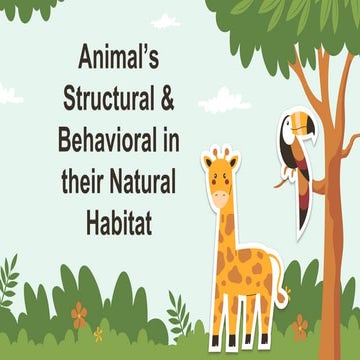 Animal's Structural & Behavioral in their Natural Habitat